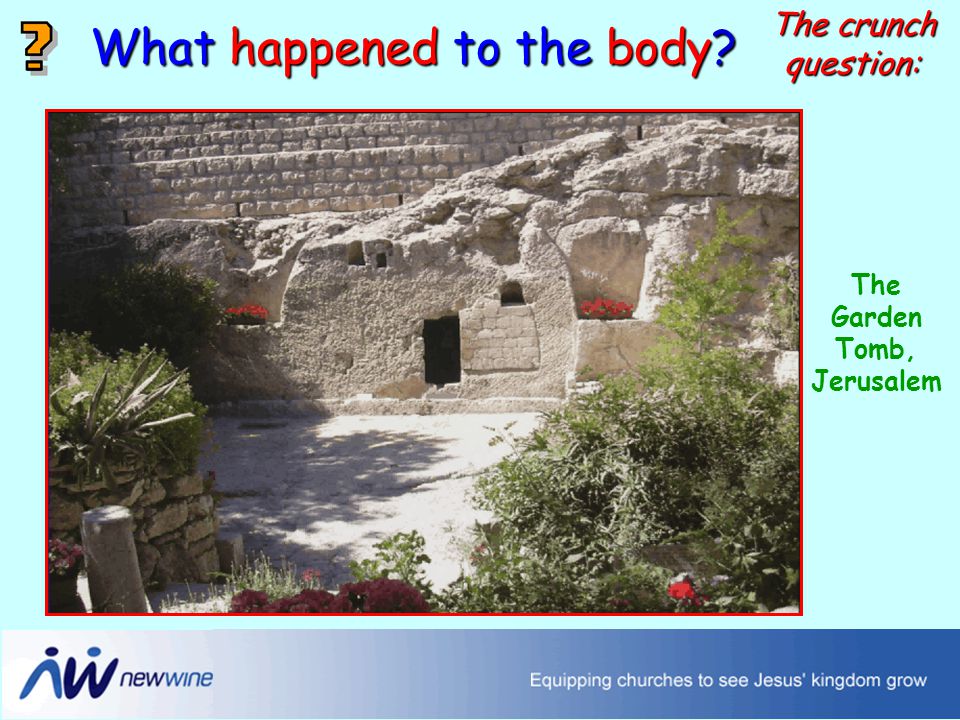 ?

What happened to the body?

The crunch question:

The Garden Tomb, Jerusalem

newwine

Equipping churches to see Jesus' kingdom grow